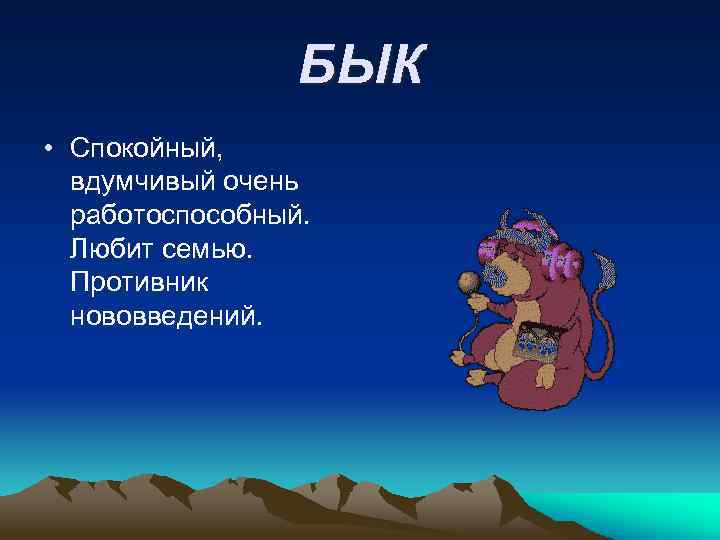 БЫК

• Спокойный, вдумчивый очень работоспособный. Любит семью. Противник нововведений.